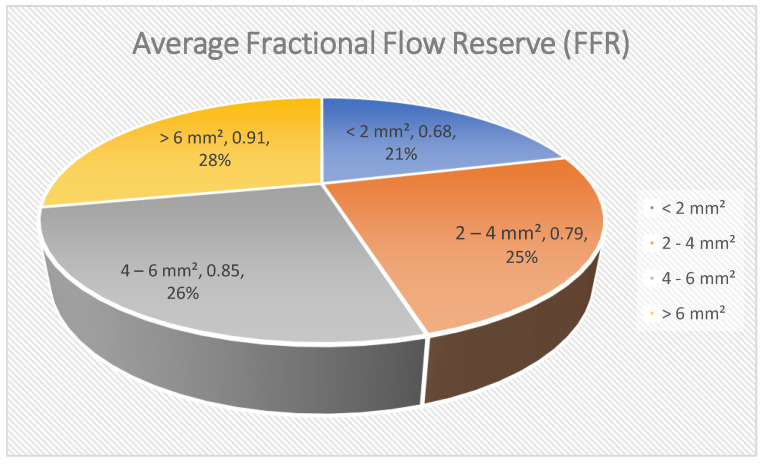 Average Fractional Flow Reserve (FFR)

> 6 mm², 0.91, 28%

< 2 mm², 0.68, 21%

2 – 4 mm², 0.79, 25%

4 – 6 mm², 0.85, 26%

< 2 mm²
2 - 4 mm²
4 - 6 mm²
> 6 mm²